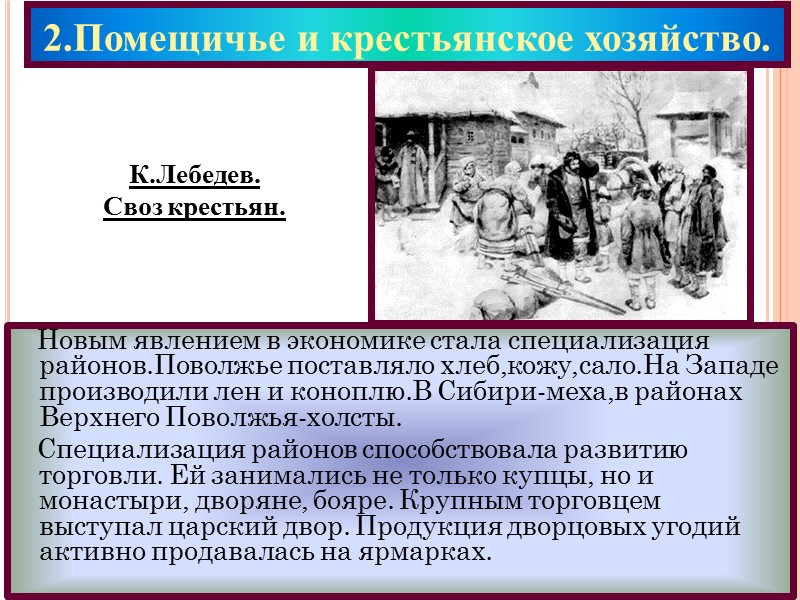 2.Помещичье и крестьянское хозяйство.

К.Лебедев.
Своз крестьян.

Новым явлением в экономике стала специализация районов.Поволжье поставляло хлеб,кожу,сало.На Западе производили лен и коноплю.В Сибири-меха,в районах Верхнего Поволжья-холсты.

Специализация районов способствовала развитию торговли. Ей занимались не только купцы, но и монастыри, дворяне, бояре. Крупным торговцем выступал царский двор. Продукция дворцовых угодий активно продавалась на ярмарках.